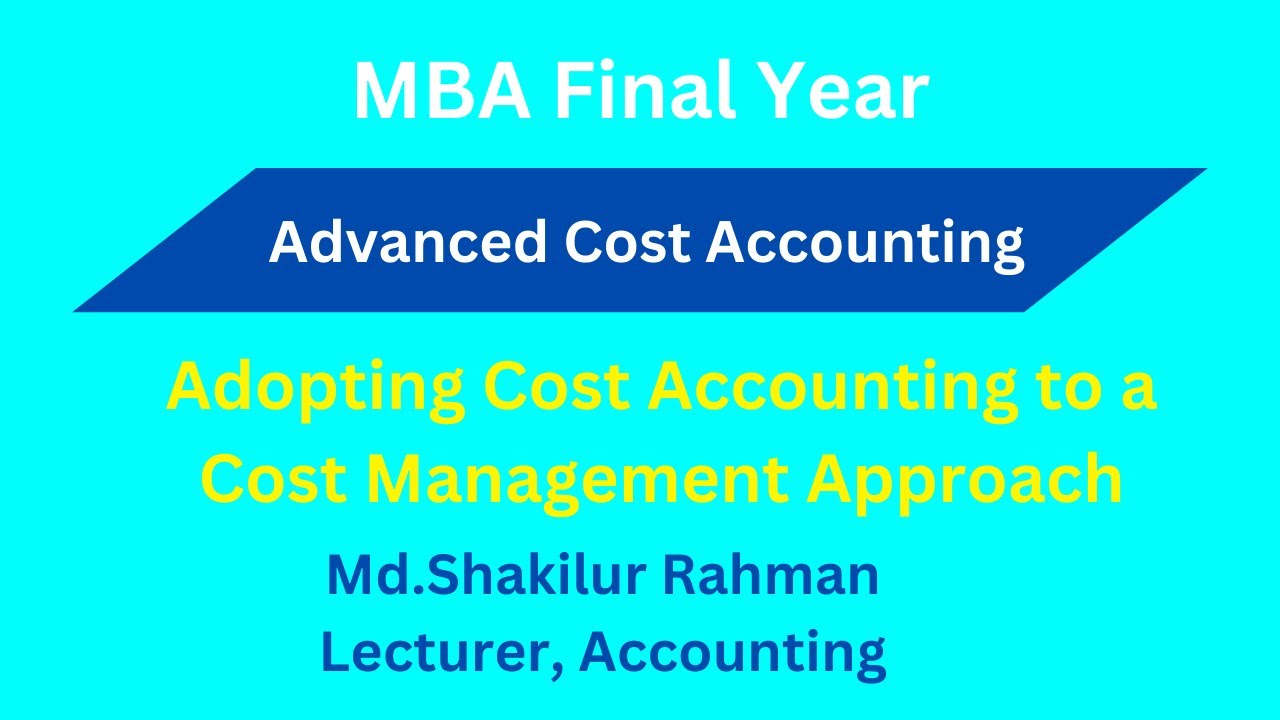 MBA Final Year

Advanced Cost Accounting

Adopting Cost Accounting to a Cost Management Approach

Md.Shakilur Rahman
Lecturer, Accounting